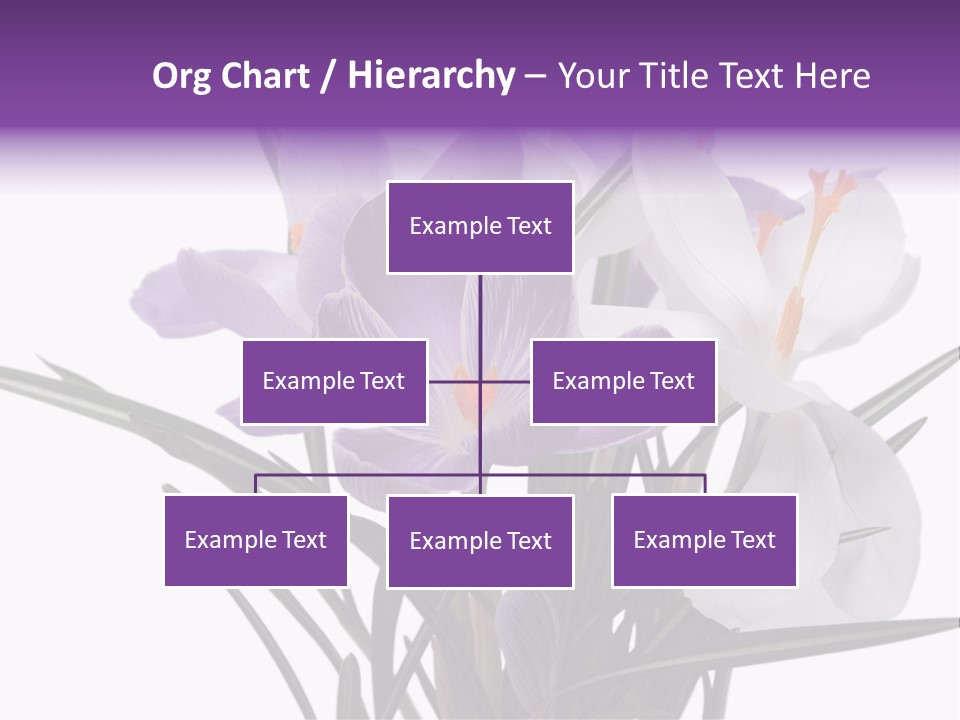 Org Chart / Hierarchy – Your Title Text Here

Example Text

Example Text

Example Text

Example Text

Example Text

Example Text